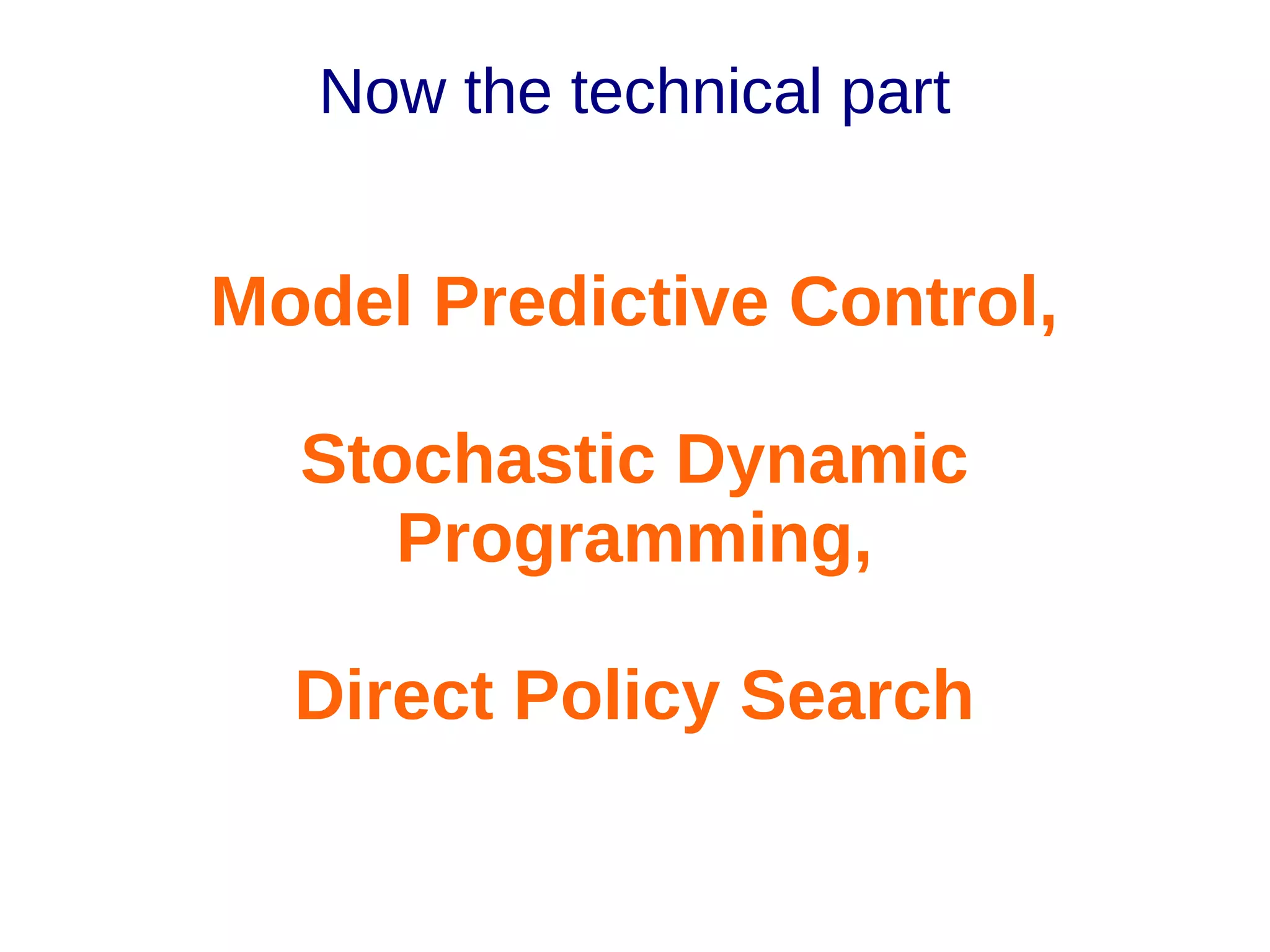 Now the technical part

Model Predictive Control,

Stochastic Dynamic Programming,

Direct Policy Search